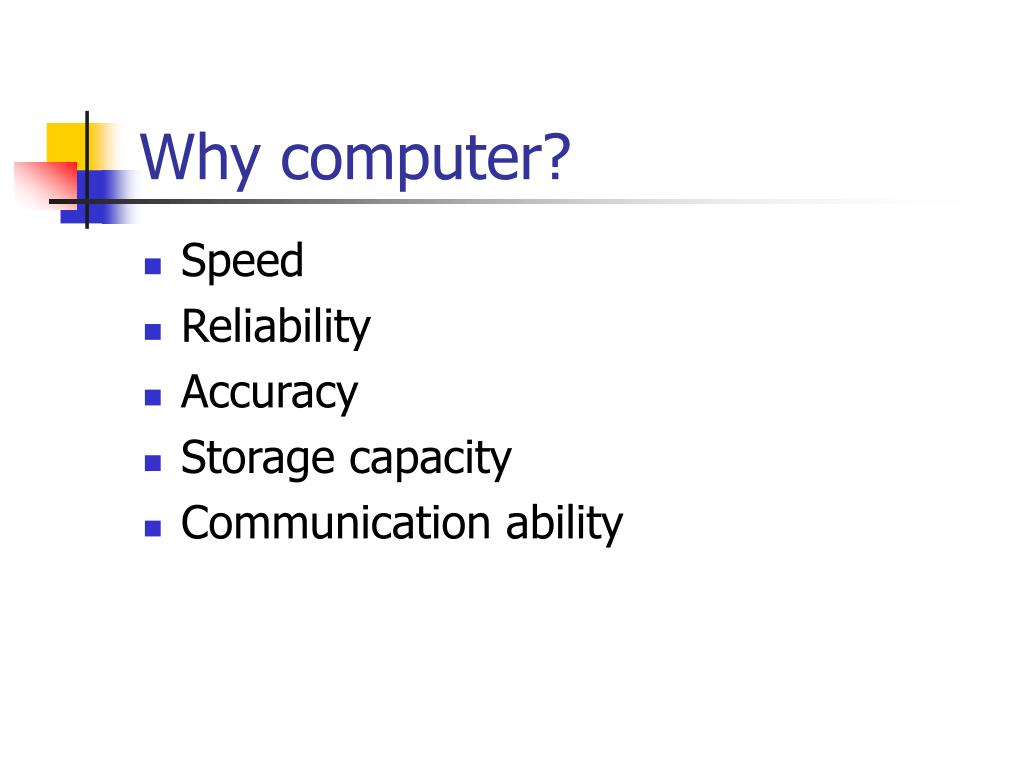 Why computer?

- Speed
- Reliability
- Accuracy
- Storage capacity
- Communication ability